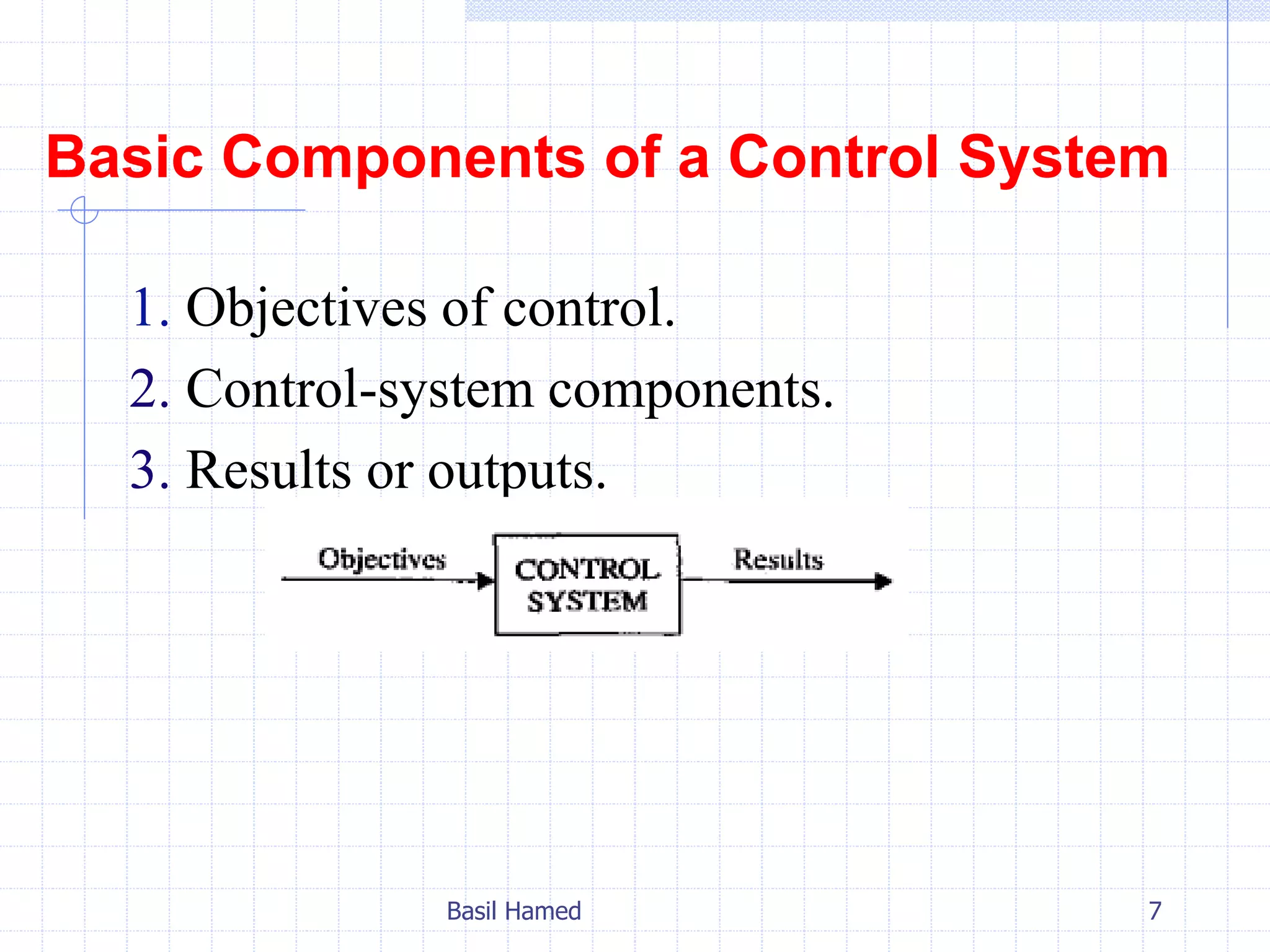 Basic Components of a Control System

1. Objectives of control.
2. Control-system components.
3. Results or outputs.

Objectives

CONTROL SYSTEM

Results

Basil Hamed

7